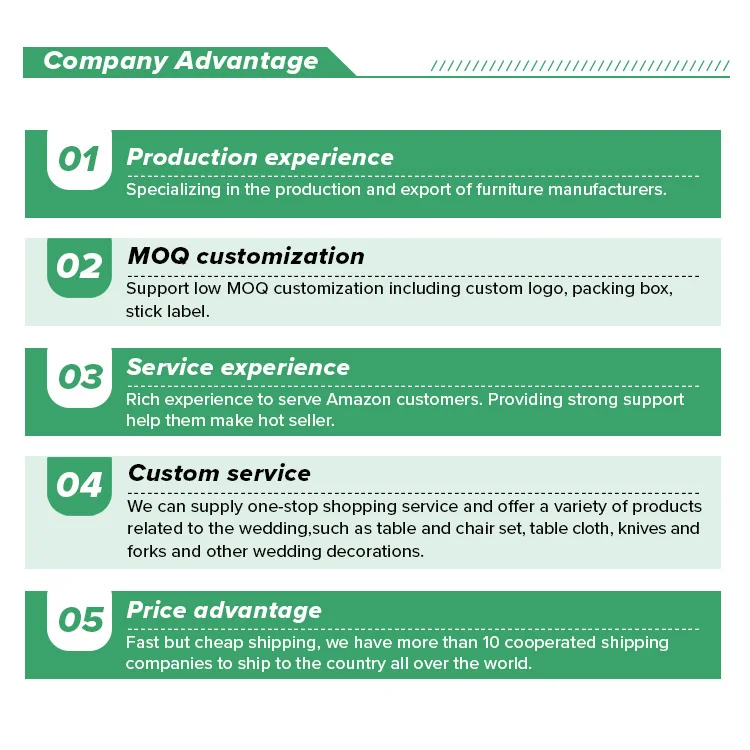 Company Advantage

01 Production experience
Specializing in the production and export of furniture manufacturers.

02 MOQ customization
Support low MOQ customization including custom logo, packing box, stick label.

03 Service experience
Rich experience to serve Amazon customers. Providing strong support help them make hot seller.

04 Custom service
We can supply one-stop shopping service and offer a variety of products related to the wedding,such as table and chair set, table cloth, knives and forks and other wedding decorations.

05 Price advantage
Fast but cheap shipping, we have more than 10 cooperated shipping companies to ship to the country all over the world.